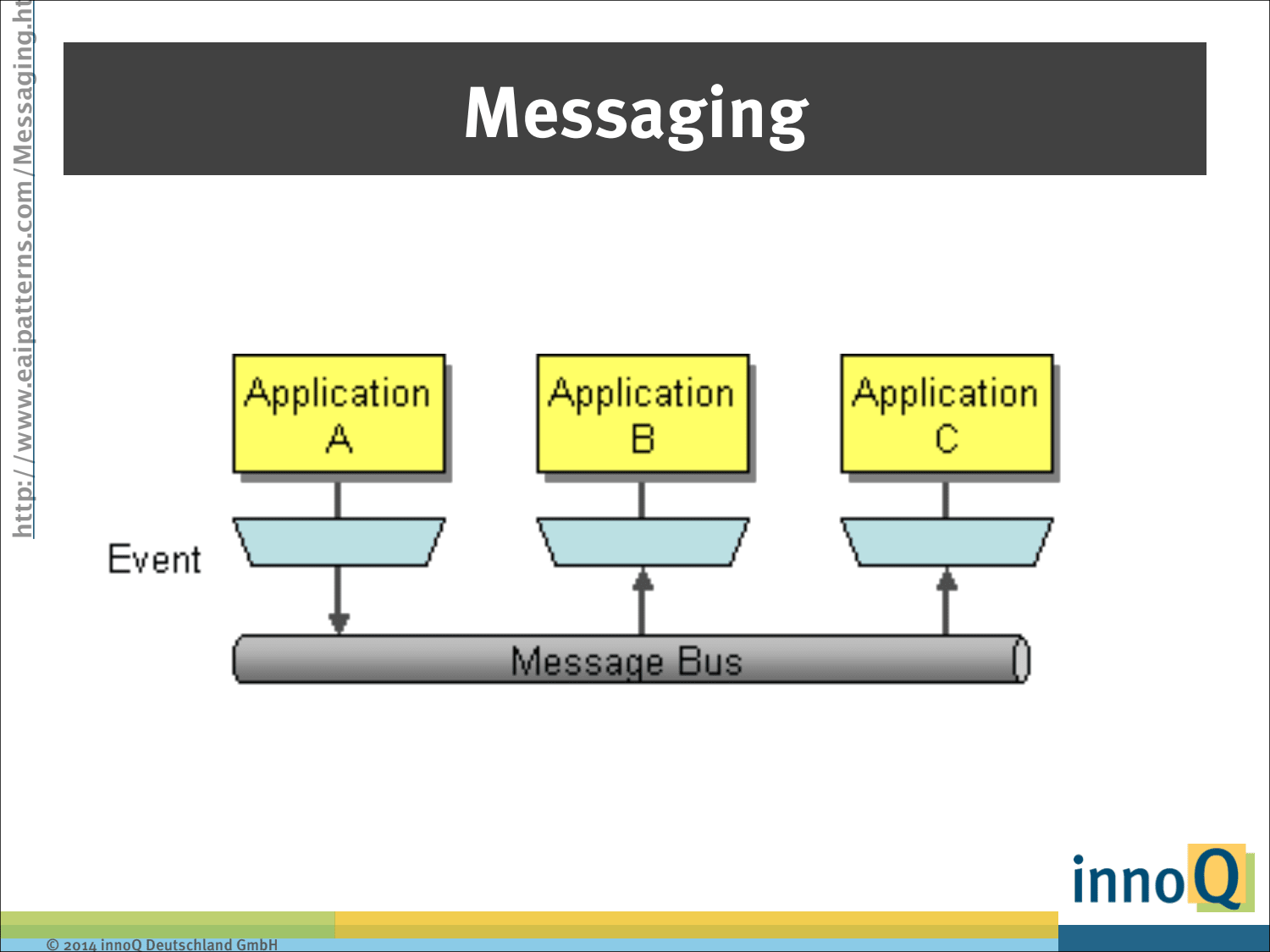 http://www.eaipatterns.com/Messaging.ht

Messaging

Application A

Application B

Application C

Event

Message Bus

innoQ

© 2014 innoQ Deutschland GmbH